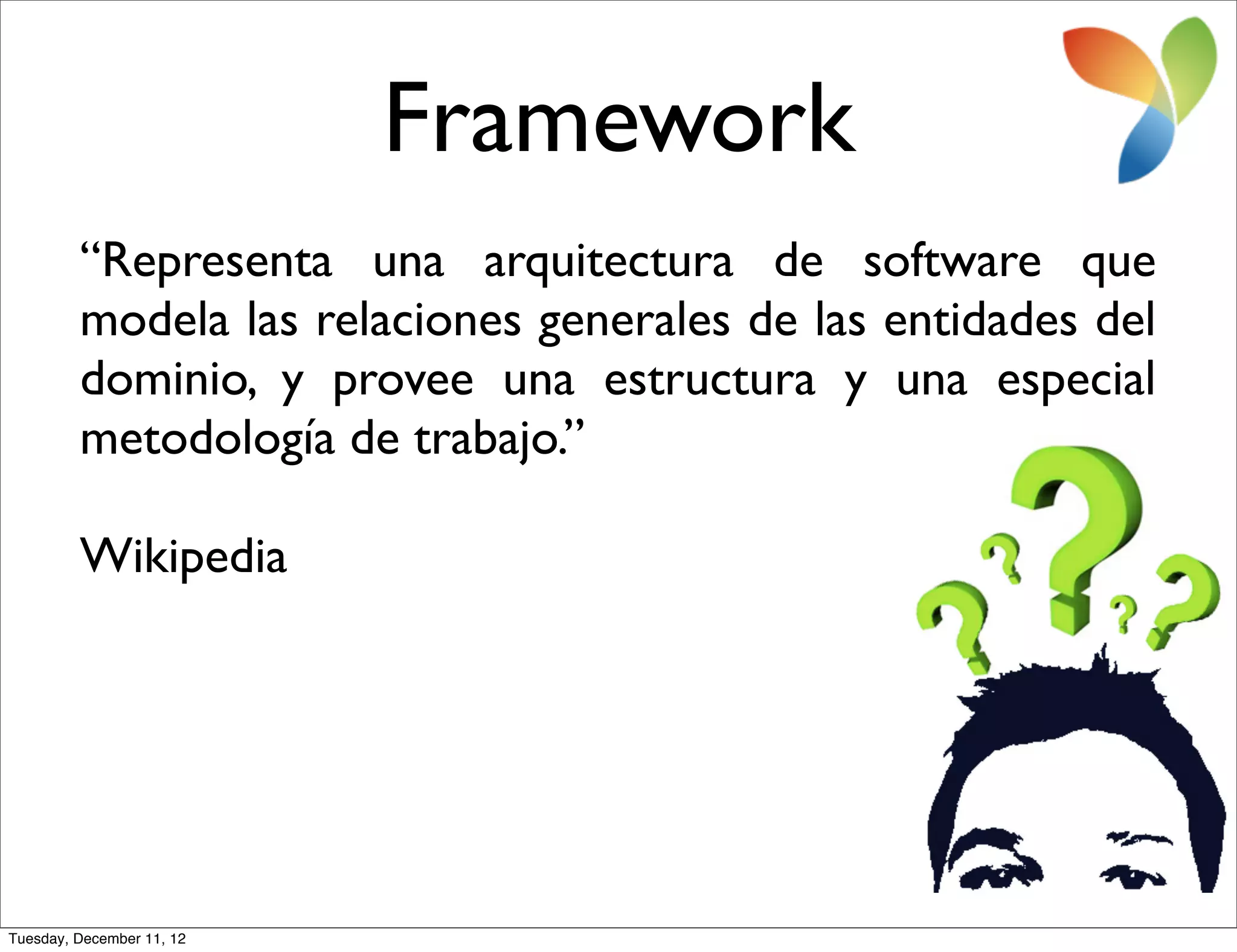 Framework

“Representa una arquitectura de software que modela las relaciones generales de las entidades del dominio, y provee una estructura y una especial metodología de trabajo.”

Wikipedia

Tuesday, December 11, 12